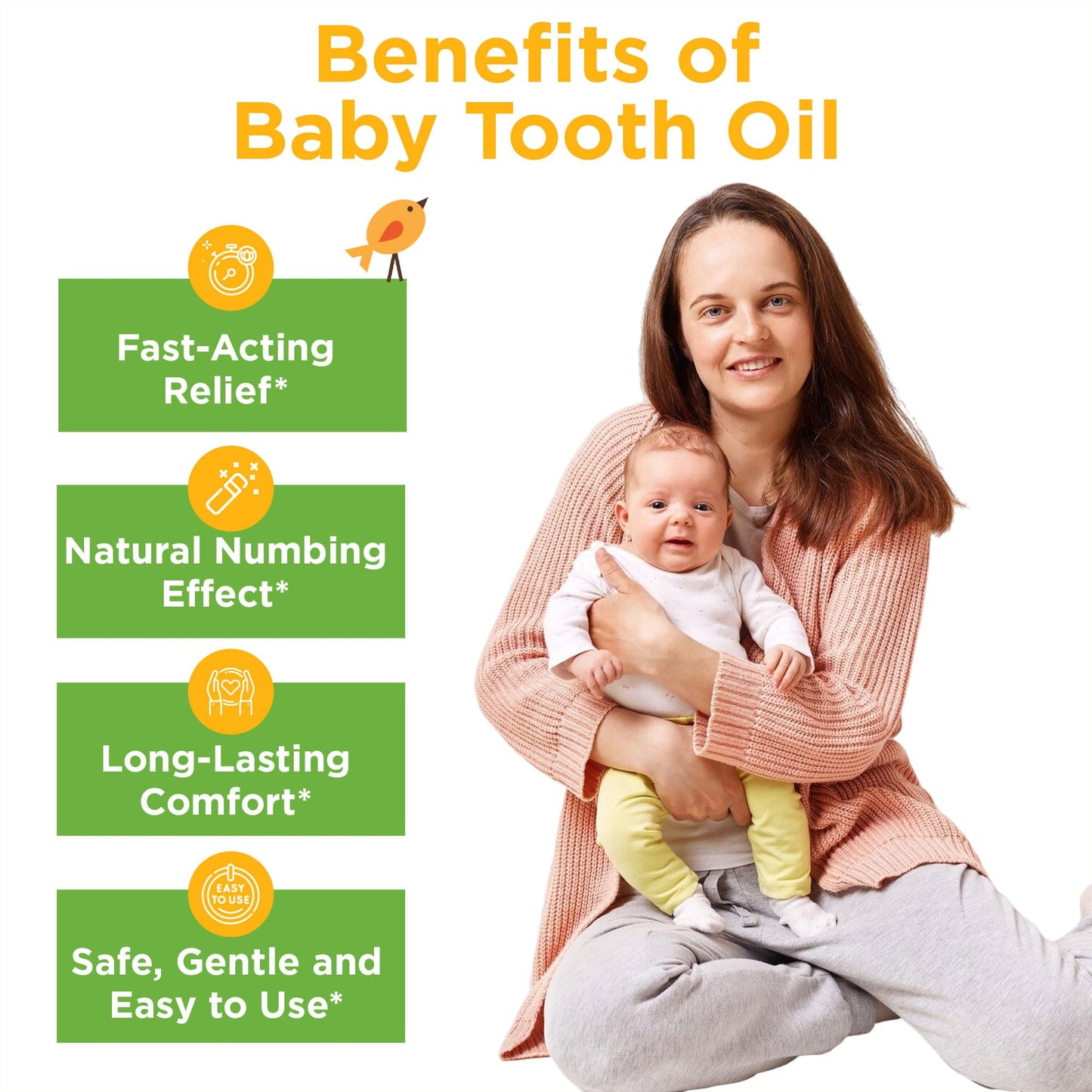 Benefits of
Baby Tooth Oil

Fast-Acting Relief*

Natural Numbing Effect*

Long-Lasting Comfort*

EASY TO USE

Safe, Gentle and Easy to Use*